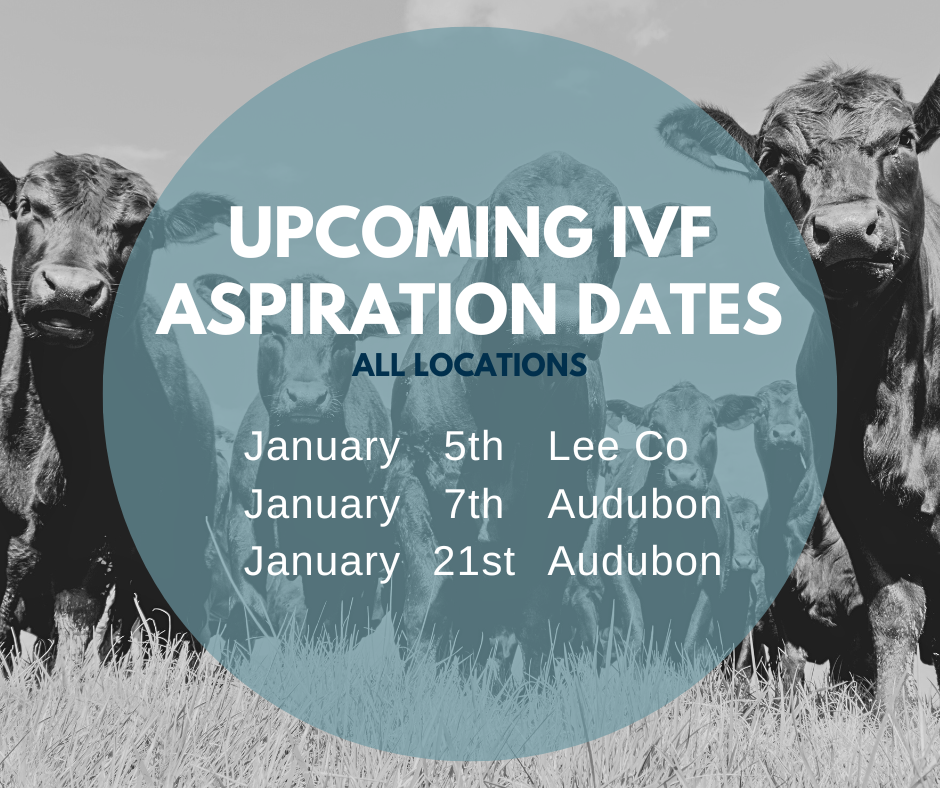 UPCOMING IVF ASPIRATION DATES
ALL LOCATIONS

January 5th Lee Co
January 7th Audubon
January 21st Audubon